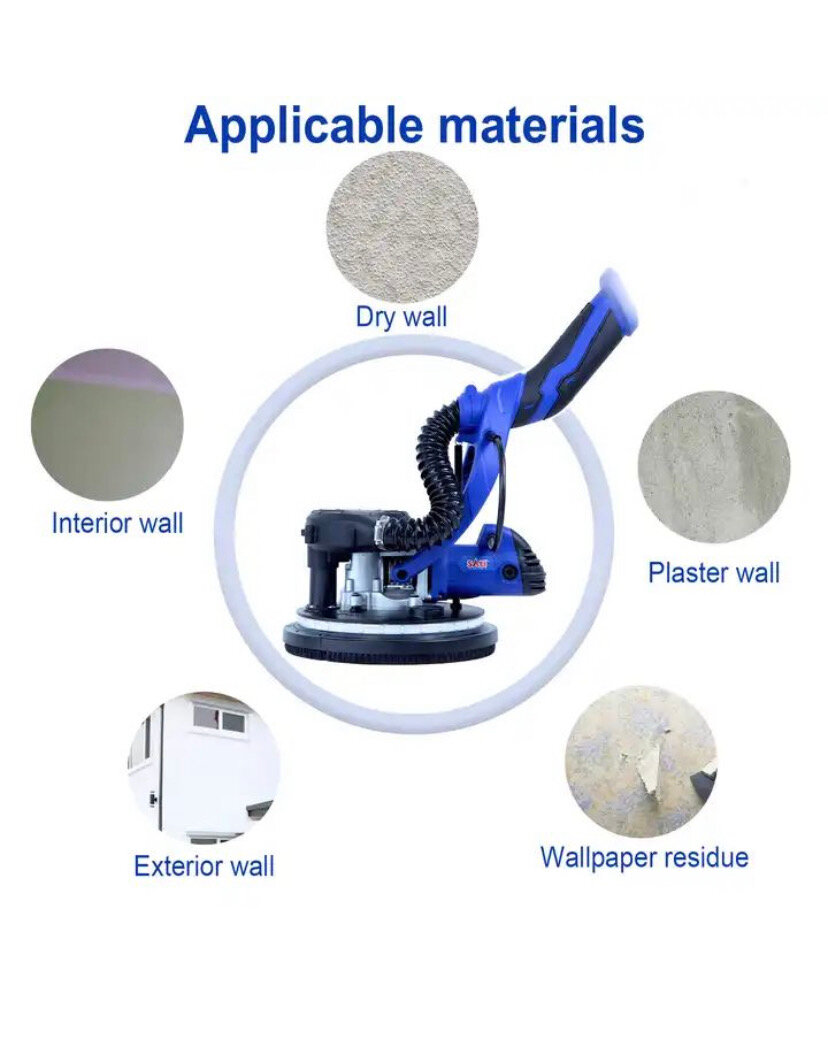 Applicable materials

Dry wall

Interior wall

Plaster wall

Exterior wall

Wallpaper residue